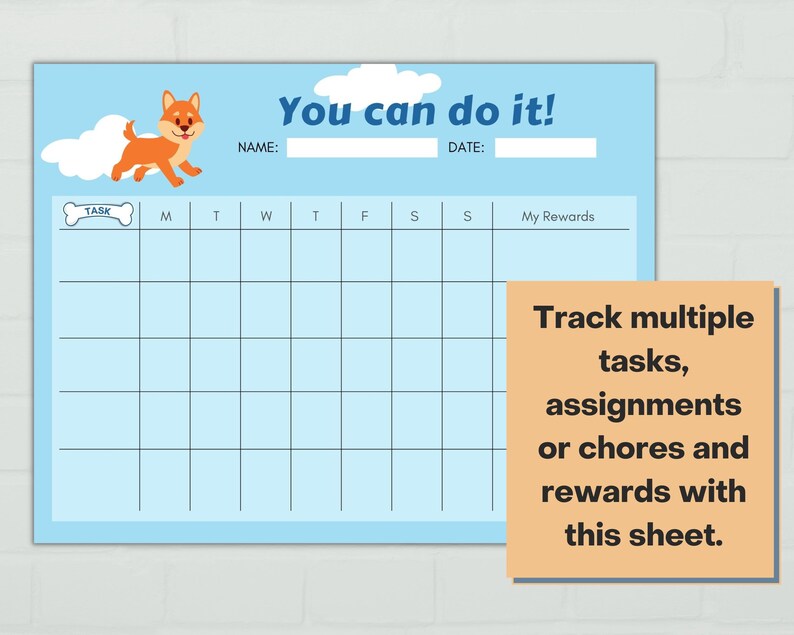 You can do it!

NAME:

DATE:

| TASK | M | T | W | T | F | S | S | My Rewards |
|---|---|---|---|---|---|---|---|---|
| | | | | | | | | |
| | | | | | | | | |
| | | | | | | | | |
| | | | | | | | | |
| | | | | | | | | |

Track multiple tasks, assignments or chores and rewards with this sheet.